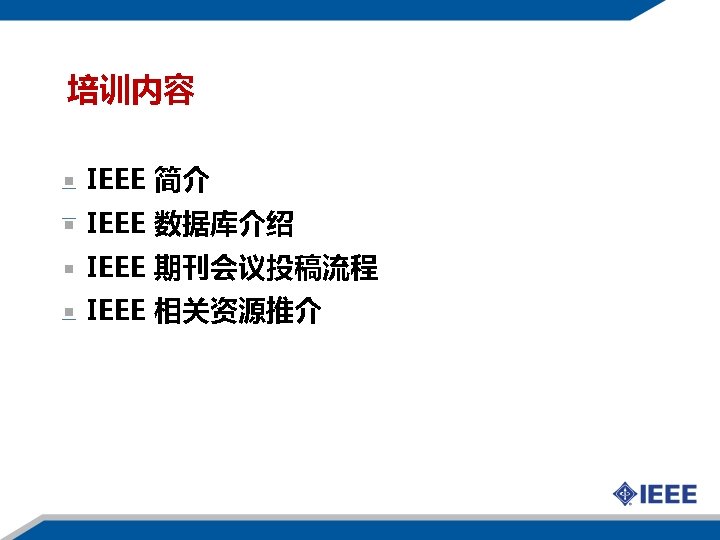 培训内容

IEEE 简介

IEEE 数据库介绍

IEEE 期刊会议投稿流程

IEEE 相关资源推介

IEEE